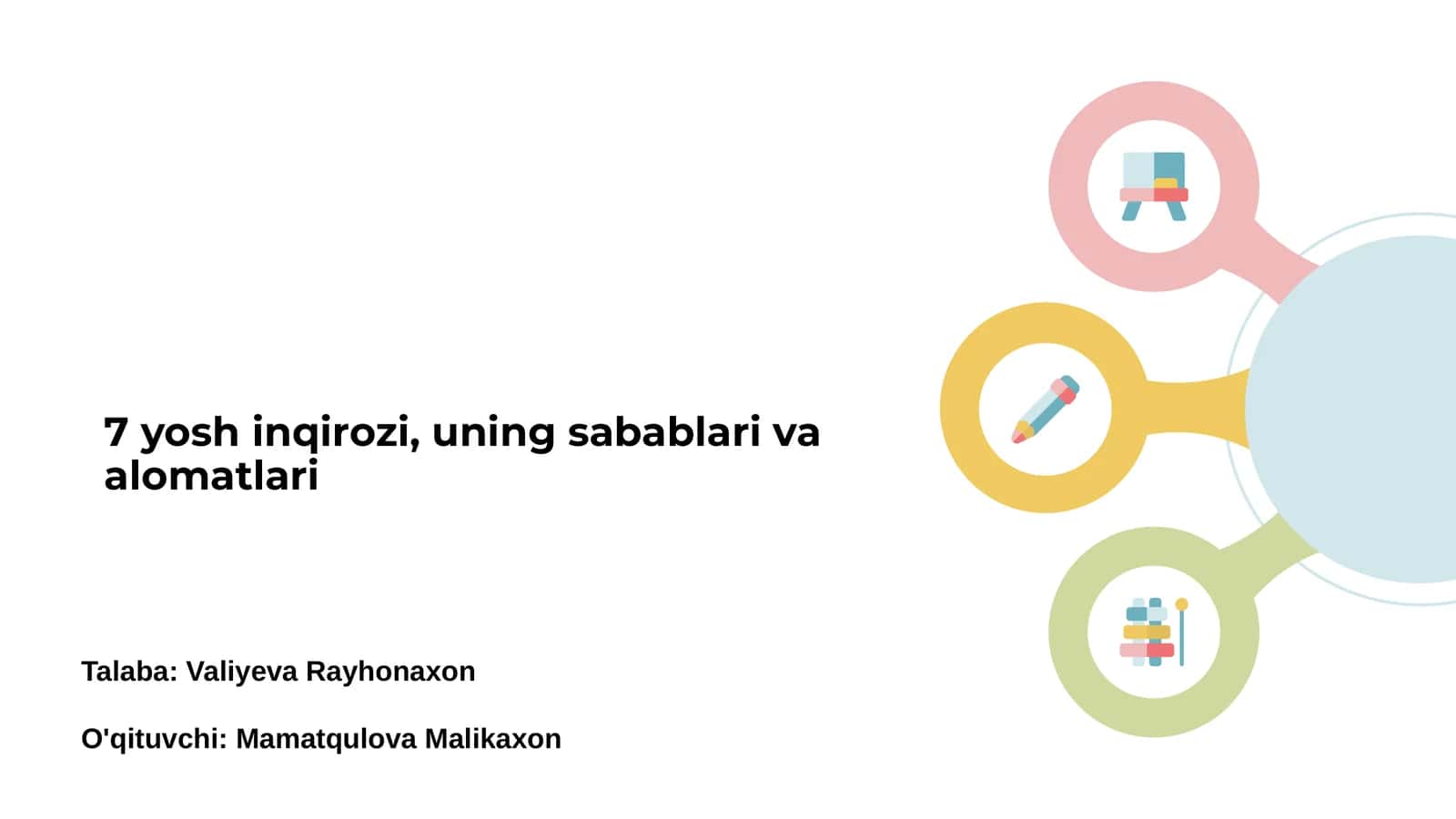 7 yosh inqirozi, uning sabablari va alomatlari

Talaba: Valiyeva Rayhonaxon

O'qituvchi: Mamatqulova Malikaxon